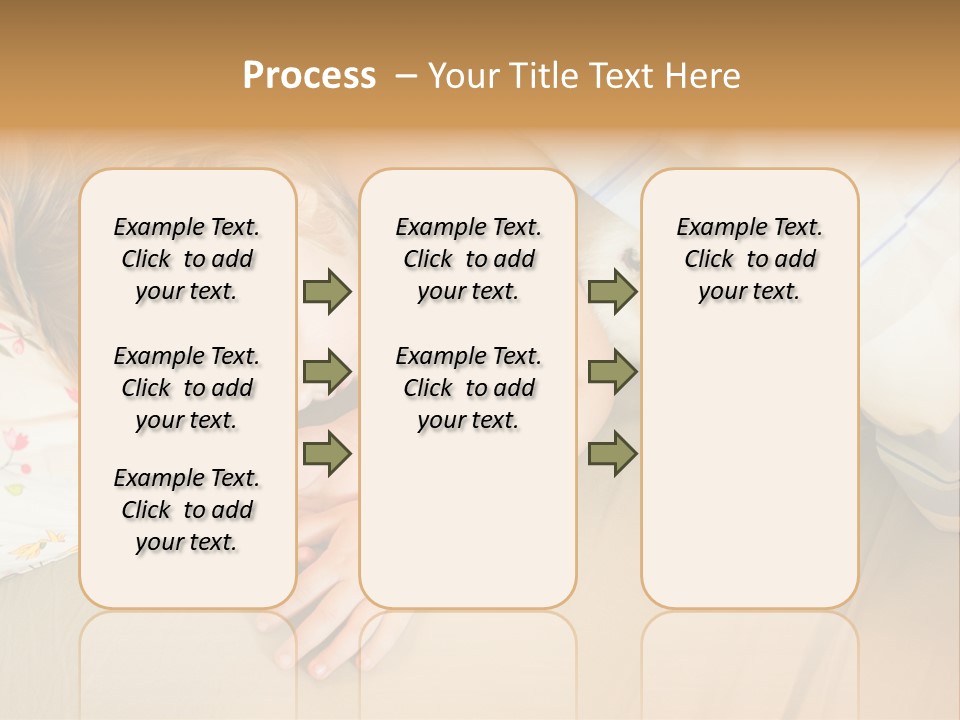 Process – Your Title Text Here

Example Text. Click to add your text.

Example Text. Click to add your text.

Example Text. Click to add your text.

Example Text. Click to add your text.

Example Text. Click to add your text.

Example Text. Click to add your text.